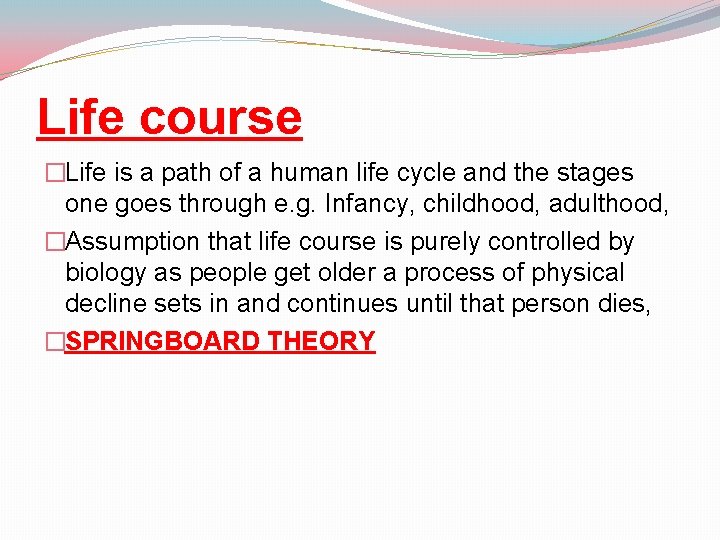 Life course

□Life is a path of a human life cycle and the stages one goes through e.g. Infancy, childhood, adulthood,

□Assumption that life course is purely controlled by biology as people get older a process of physical decline sets in and continues until that person dies,

□SPRINGBOARD THEORY